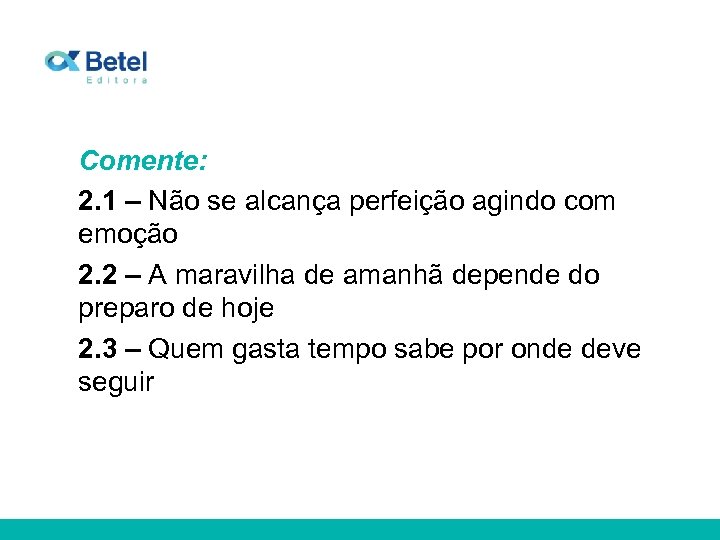 Betel
Editora

Comente:

2.1 – Não se alcança perfeição agindo com emoção

2.2 – A maravilha de amanhã depende do preparo de hoje

2.3 – Quem gasta tempo sabe por onde deve seguir